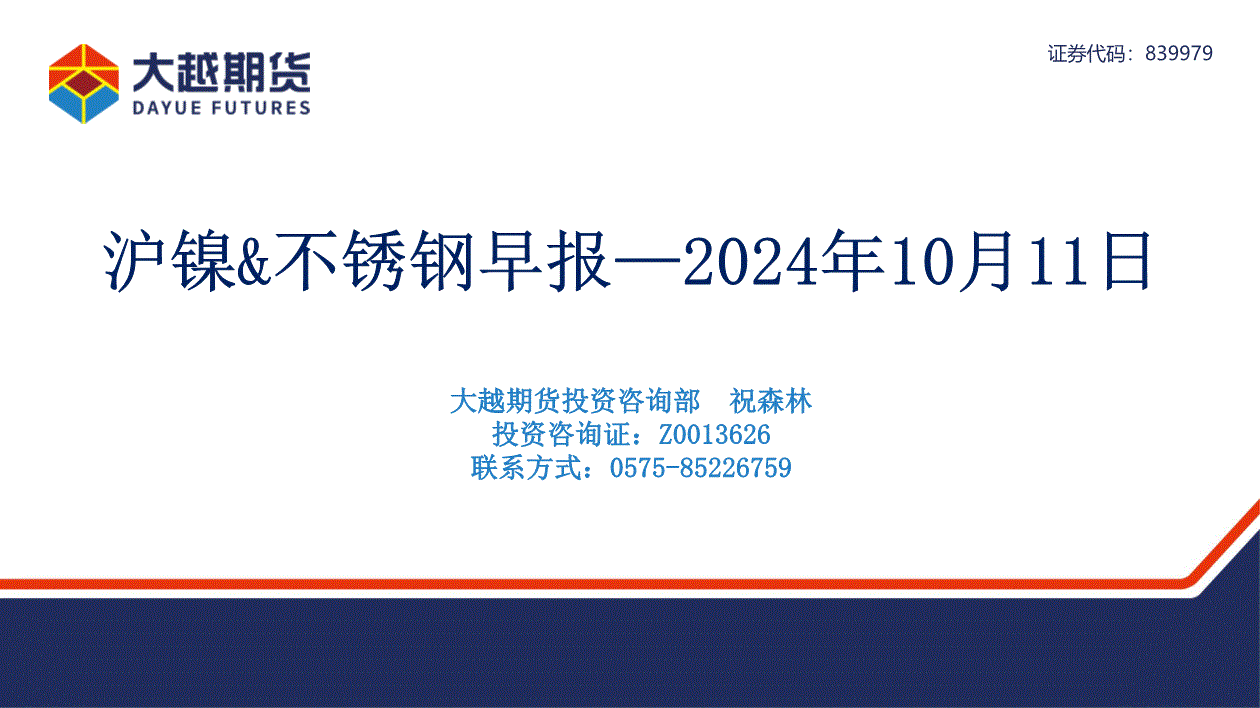 大越期货
DAYUE FUTURES

证券代码：839979

沪镍&不锈钢早报—2024年10月11日

大越期货投资咨询部 祝森林
投资咨询证：Z0013626
联系方式：0575-85226759